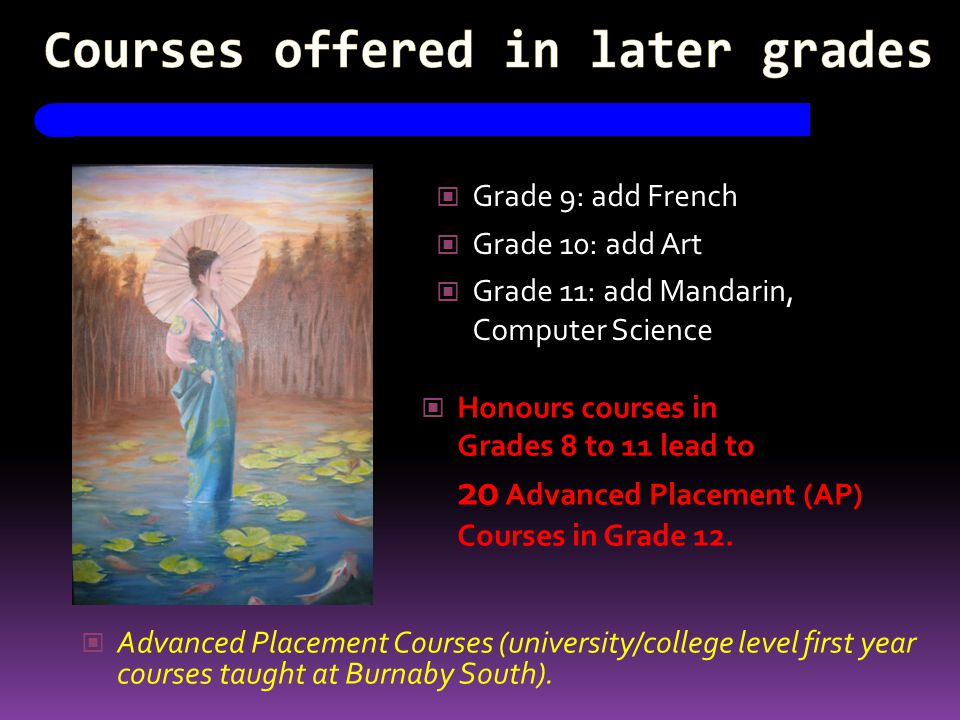 Courses offered in later grades

Grade 9: add French

Grade 10: add Art

Grade 11: add Mandarin, Computer Science

Honours courses in Grades 8 to 11 lead to

20 Advanced Placement (AP) Courses in Grade 12.

Advanced Placement Courses (university/college level first year courses taught at Burnaby South).